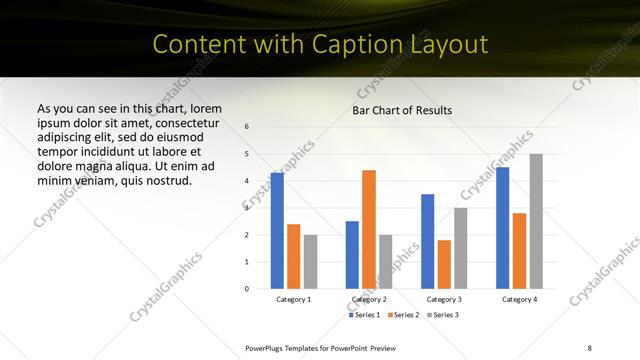 Content with Caption Layout

As you can see in this chart, lorem ipsum dolor sit amet, consectetur adipiscing elit, sed do eiusmod tempor incididunt ut labore et dolore magna aliqua. Ut enim ad minim veniam, quis nostrud.

Bar Chart of Results

6
5
4
3
2
1
0

Category 1
Category 2
Category 3
Category 4

Series 1
Series 2
Series 3

CrystalGraphics

PowerPlugs Templates for PowerPoint Preview

8